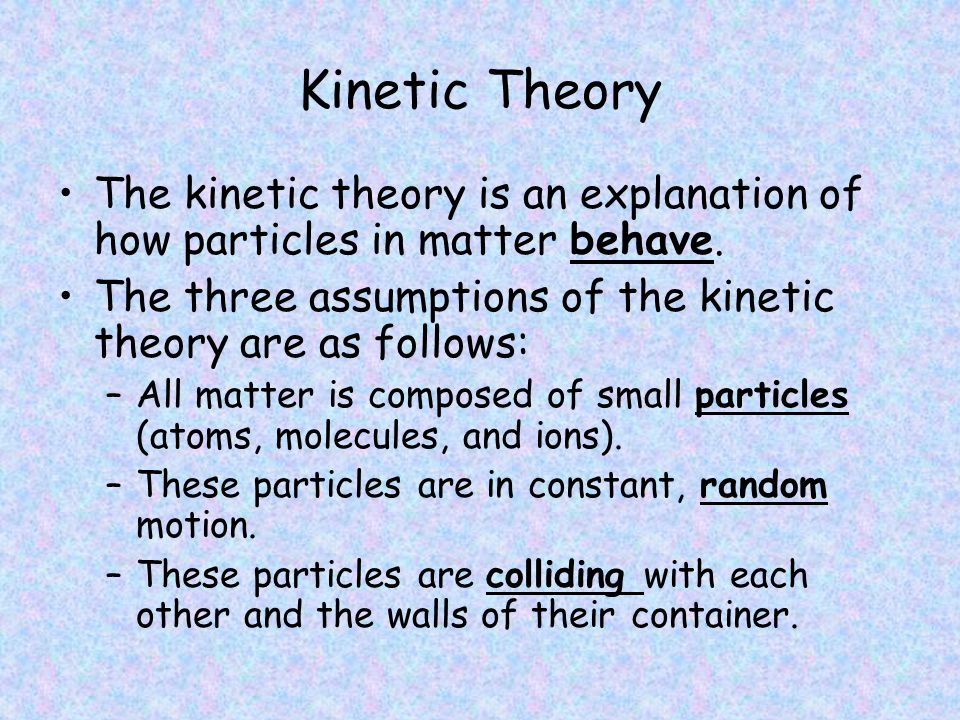 Kinetic Theory

• The kinetic theory is an explanation of how particles in matter behave.
• The three assumptions of the kinetic theory are as follows:
 – All matter is composed of small particles (atoms, molecules, and ions).
 – These particles are in constant, random motion.
 – These particles are colliding with each other and the walls of their container.